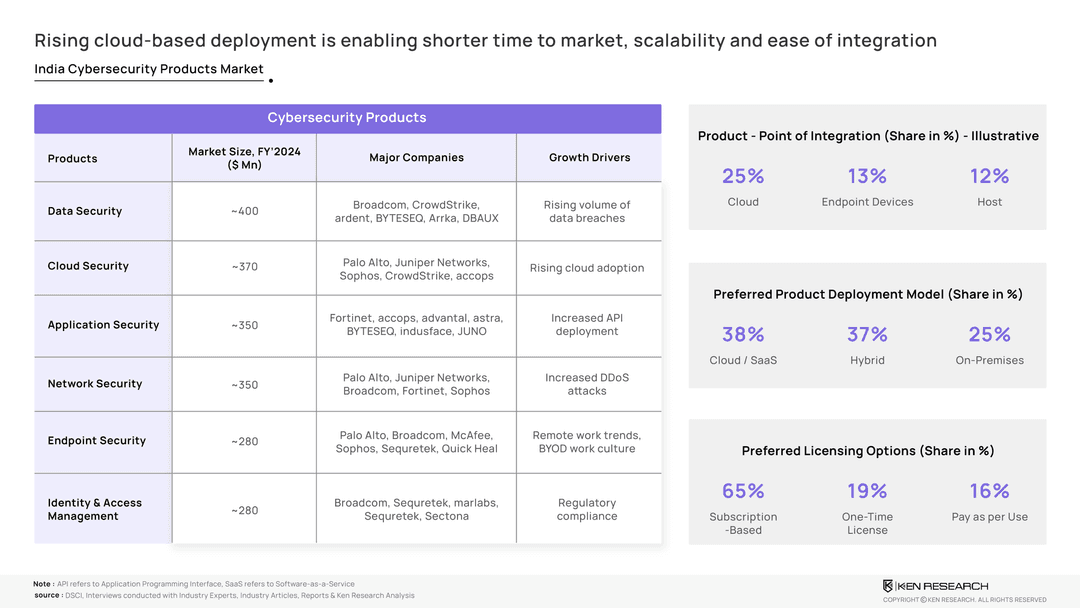 Rising cloud-based deployment is enabling shorter time to market, scalability and ease of integration

India Cybersecurity Products Market

Cybersecurity Products

| Products | Market Size, FY'2024 ($ Mn) | Major Companies | Growth Drivers |
|---|---|---|---|
| Data Security | ~400 | Broadcom, CrowdStrike, ardent, BYTESEQ, Arrka, DBAUX | Rising volume of data breaches |
| Cloud Security | ~370 | Palo Alto, Juniper Networks, Sophos, CrowdStrike, accops | Rising cloud adoption |
| Application Security | ~350 | Fortinet, accops, advantal, astra, BYTESEQ, indusface, JUNO | Increased API deployment |
| Network Security | ~350 | Palo Alto, Juniper Networks, Broadcom, Fortinet, Sophos | Increased DDoS attacks |
| Endpoint Security | ~280 | Palo Alto, Broadcom, McAfee, Sophos, Sequretek, Quick Heal | Remote work trends, BYOD work culture |
| Identity & Access Management | ~280 | Broadcom, Sequretek, marlabs, Sequretek, Sectona | Regulatory compliance |

Product - Point of Integration (Share in %) - Illustrative

25%
Cloud

13%
Endpoint Devices

12%
Host

Preferred Product Deployment Model (Share in %)

38%
Cloud / SaaS

37%
Hybrid

25%
On-Premises

Preferred Licensing Options (Share in %)

65%
Subscription -Based

19%
One-Time License

16%
Pay as per Use

Note : API refers to Application Programming Interface, SaaS refers to Software-as-a-Service
source : DSCI, Interviews conducted with Industry Experts, Industry Articles, Reports & Ken Research Analysis

KEN RESEARCH
COPYRIGHT © KEN RESEARCH. ALL RIGHTS RESERVED